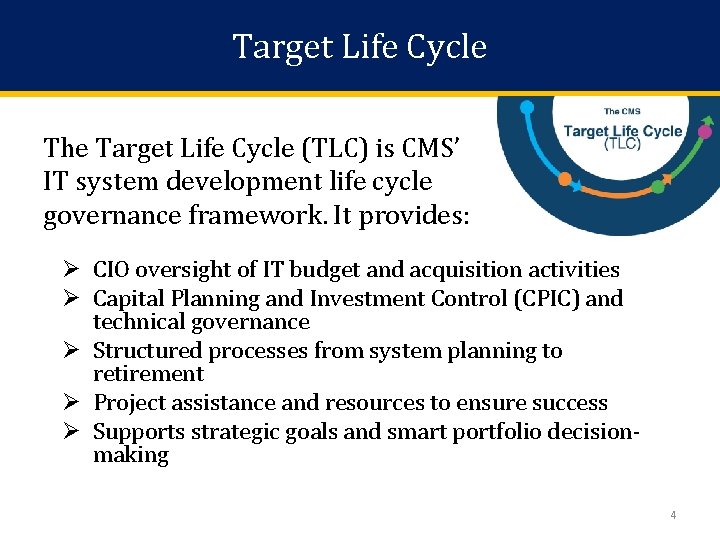 Target Life Cycle

The CMS
Target Life Cycle
(TLC)

The Target Life Cycle (TLC) is CMS' IT system development life cycle governance framework. It provides:

➢ CIO oversight of IT budget and acquisition activities
➢ Capital Planning and Investment Control (CPIC) and technical governance
➢ Structured processes from system planning to retirement
➢ Project assistance and resources to ensure success
➢ Supports strategic goals and smart portfolio decision-making

4